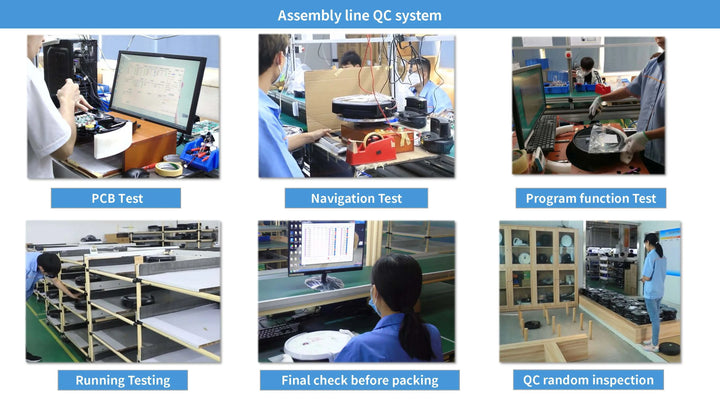 Assembly line QC system

PCB Test

Navigation Test

Program function Test

Running Testing

Final check before packing

QC random inspection